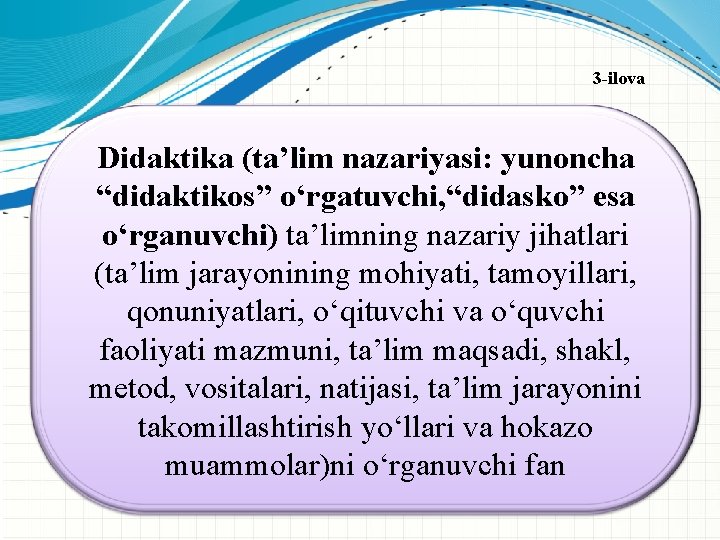 3-ilova

Didaktika (ta’lim nazariyasi: yunoncha “didaktikos” o‘rgatuvchi,“didasko” esa o‘rganuvchi) ta’limning nazariy jihatlari (ta’lim jarayonining mohiyati, tamoyillari, qonuniyatlari, o‘qituvchi va o‘quvchi faoliyati mazmuni, ta’lim maqsadi, shakl, metod, vositalari, natijasi, ta’lim jarayonini takomillashtirish yo‘llari va hokazo muammolar)ni o‘rganuvchi fan